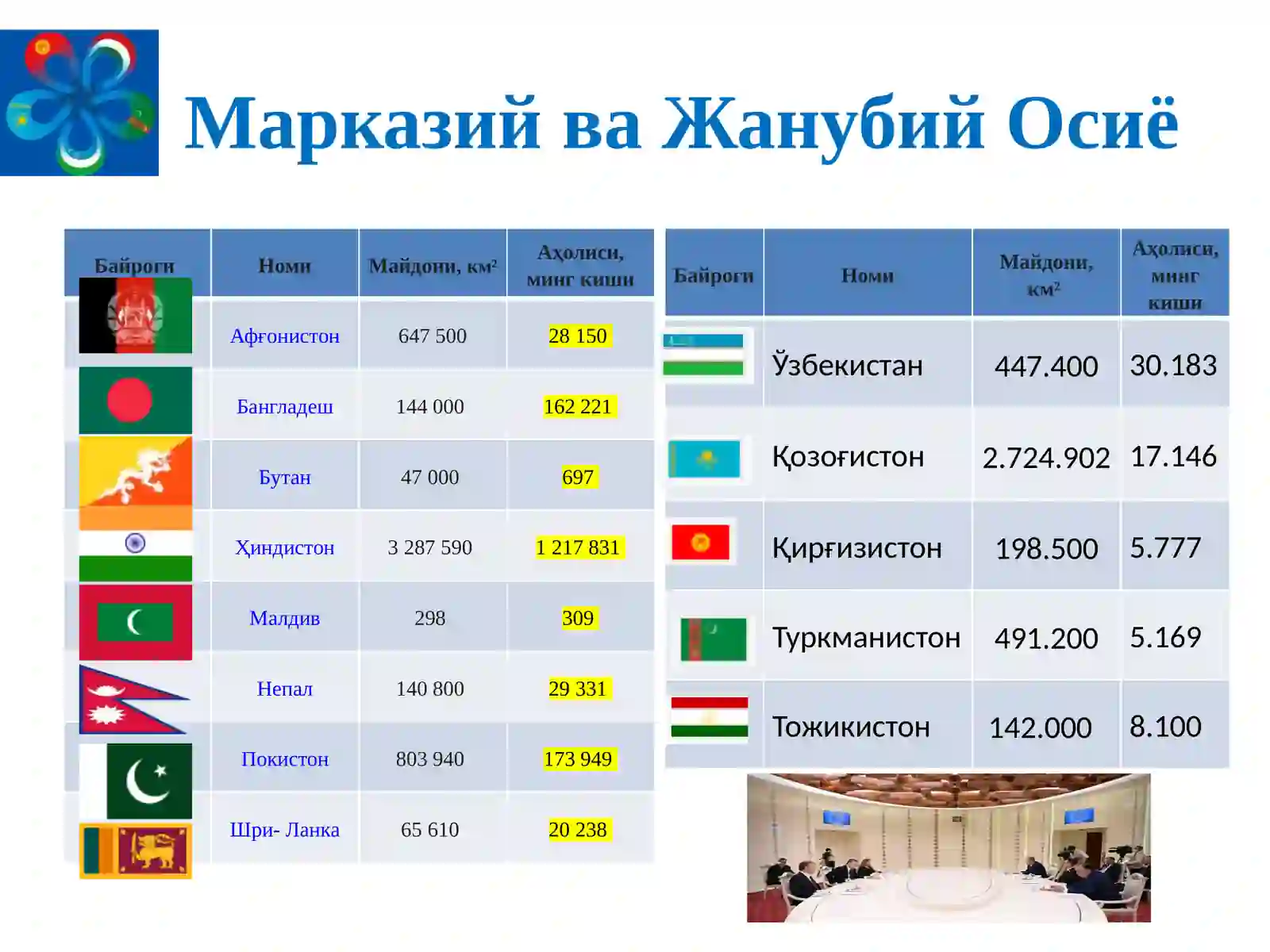 Марказий ва Жанубий Осиё

| Байроғи | Номи | Майдони, км² | Аҳолиси, минг киши |
|---|---|---|---|
| | Афғонистон | 647 500 | 28 150 |
| | Бангладеш | 144 000 | 162 221 |
| | Бутан | 47 000 | 697 |
| | Ҳиндистон | 3 287 590 | 1 217 831 |
| | Малдив | 298 | 309 |
| | Непал | 140 800 | 29 331 |
| | Покистон | 803 940 | 173 949 |
| | Шри- Ланка | 65 610 | 20 238 |

| Байроғи | Номи | Майдони, км² | Аҳолиси, минг киши |
|---|---|---|---|
| | Ўзбекистан | 447.400 | 30.183 |
| | Қозоғистон | 2.724.902 | 17.146 |
| | Қирғизистон | 198.500 | 5.777 |
| | Туркманистон | 491.200 | 5.169 |
| | Тожикистон | 142.000 | 8.100 |